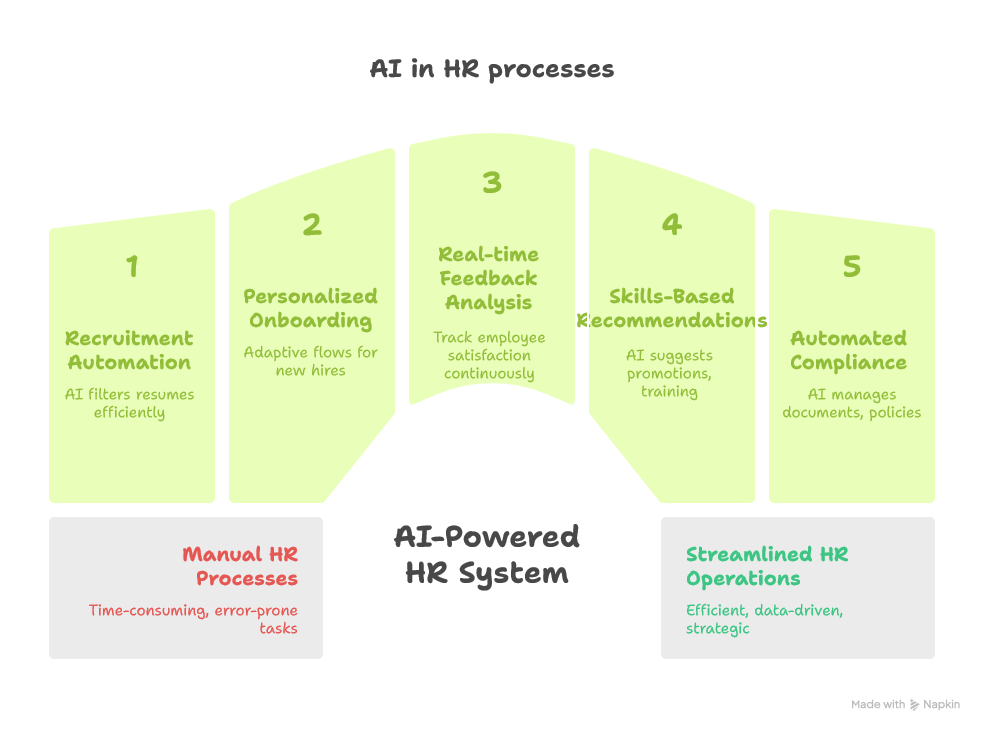 AI in HR processes

1

Recruitment Automation

AI filters resumes efficiently

2

Personalized Onboarding

Adaptive flows for new hires

3

Real-time Feedback Analysis

Track employee satisfaction continuously

4

Skills-Based Recommendations

AI suggests promotions, training

5

Automated Compliance

AI manages documents, policies

Manual HR Processes

Time-consuming, error-prone tasks

AI-Powered HR System

Streamlined HR Operations

Efficient, data-driven, strategic

Made with Napkin